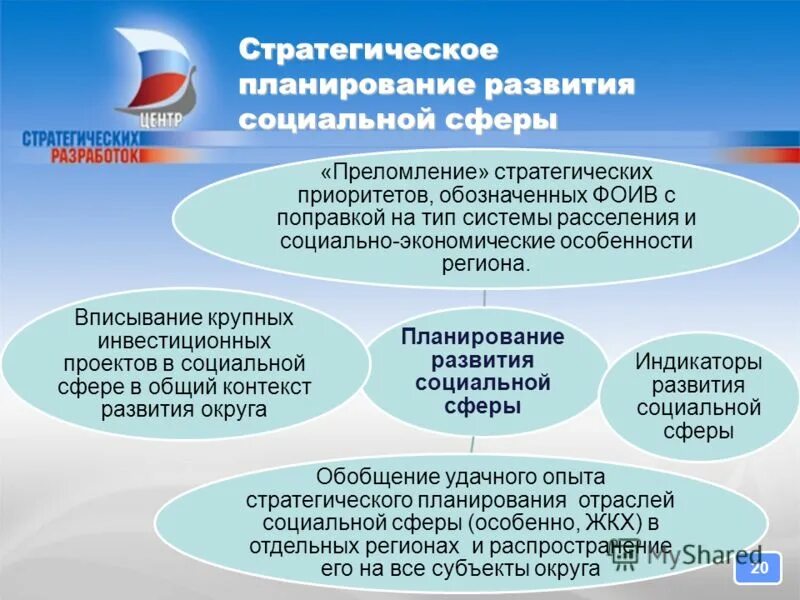 ЦЕНТР
СТРАТЕГИЧЕСКИХ РАЗРАБОТОК

Стратегическое планирование развития социальной сферы

«Преломление» стратегических приоритетов, обозначенных ФОИВ с поправкой на тип системы расселения и социально-экономические особенности региона.

Вписывание крупных инвестиционных проектов в социальной сфере в общий контекст развития округа

Планирование развития социальной сферы

Индикаторы развития социальной сферы

Обобщение удачного опыта стратегического планирования отраслей социальной сферы (особенно, ЖКХ) в отдельных регионах и распространение его на все субъекты округа

MyShared

20